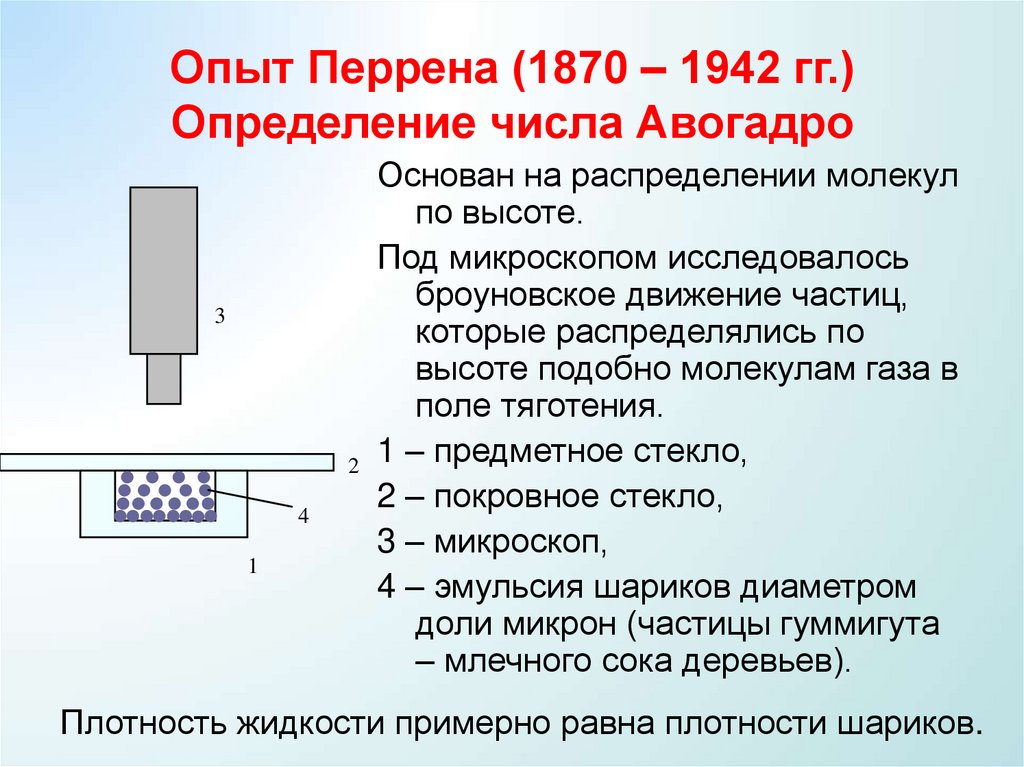 Опыт Перрена (1870 – 1942 гг.)
Определение числа Авогадро

3

2

4

1

Основан на распределении молекул по высоте.

Под микроскопом исследовалось броуновское движение частиц, которые распределялись по высоте подобно молекулам газа в поле тяготения.

1 – предметное стекло,

2 – покровное стекло,

3 – микроскоп,

4 – эмульсия шариков диаметром доли микрон (частицы гуммигута – млечного сока деревьев).

Плотность жидкости примерно равна плотности шариков.